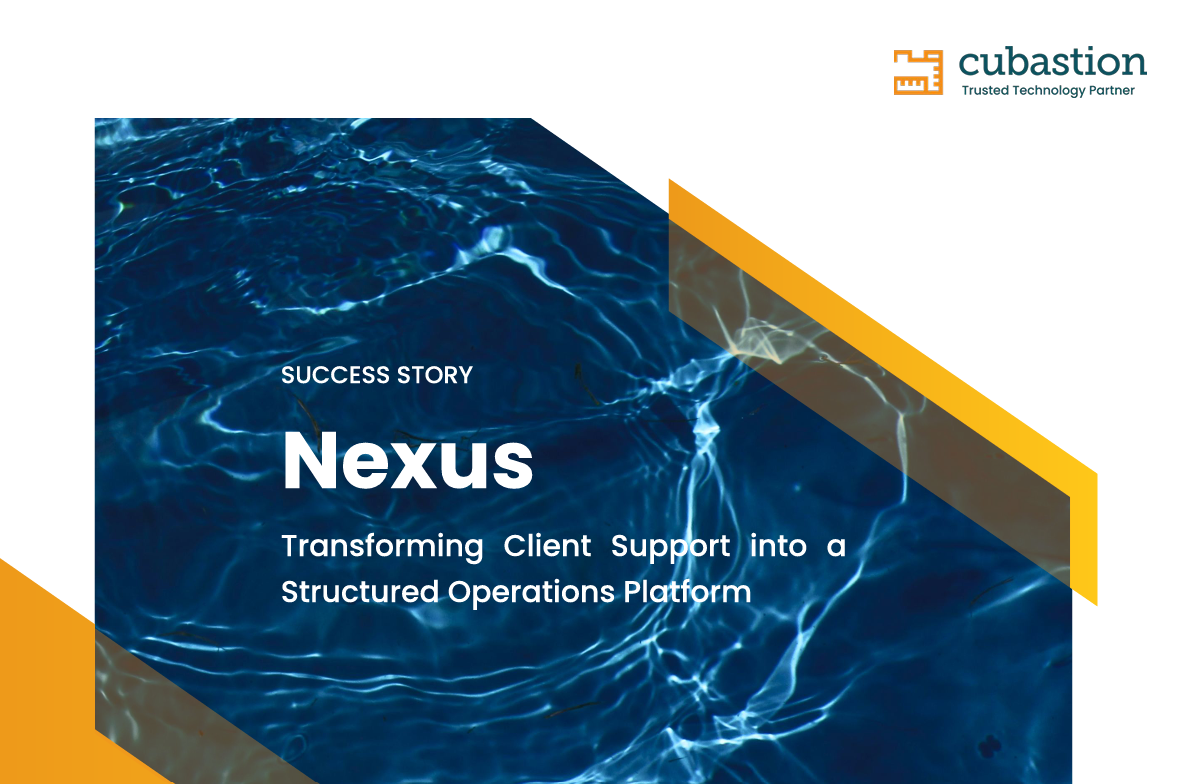 cubastion
Trusted Technology Partner

SUCCESS STORY

Nexus

Transforming Client Support into a Structured Operations Platform